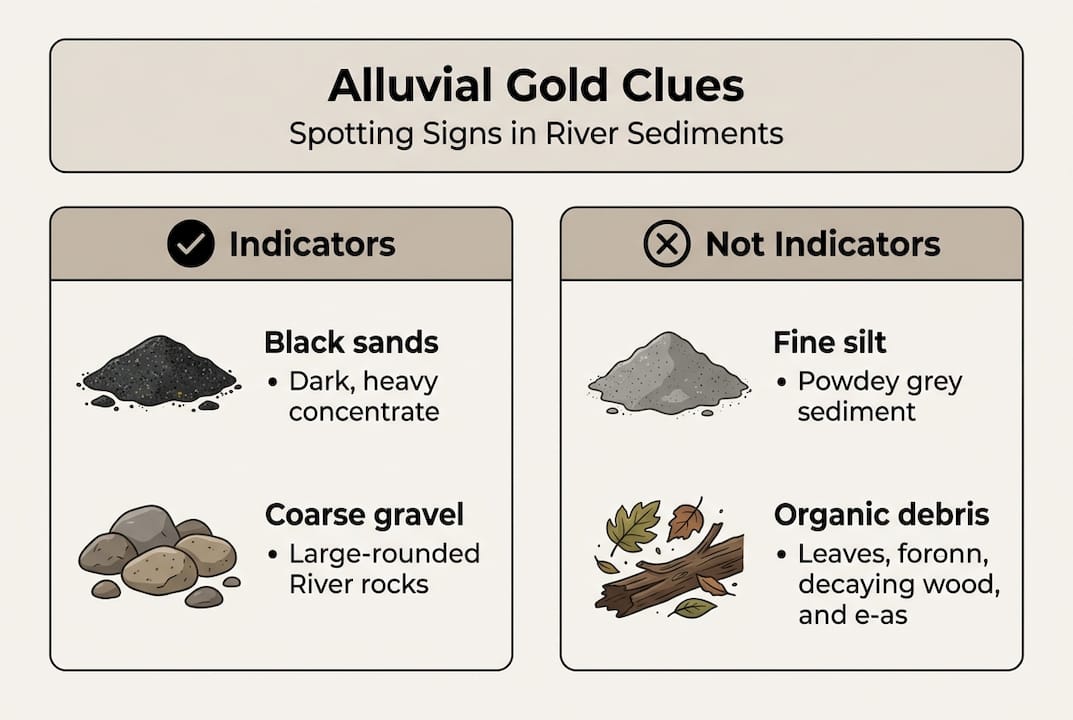 Alluvial Gold Clues
Spotting Signs in River Sediments

Indicators

Black sands
• Dark, heavy concentrate

Coarse gravel
• Large-rounded River rocks

Not Indicators

Fine silt
• Powdey grey sediment

Organic debris
• Leaves, foronn, decaying wood, and e-as